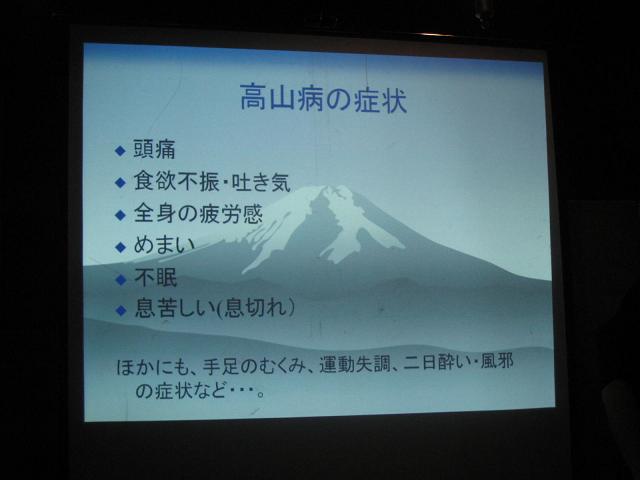 高山病の症状

◆ 頭痛
◆ 食欲不振・吐き気
◆ 全身の疲労感
◆ めまい
◆ 不眠
◆ 息苦しい(息切れ)

ほかにも、手足のむくみ、運動失調、二日酔い・風邪の症状など・・・。